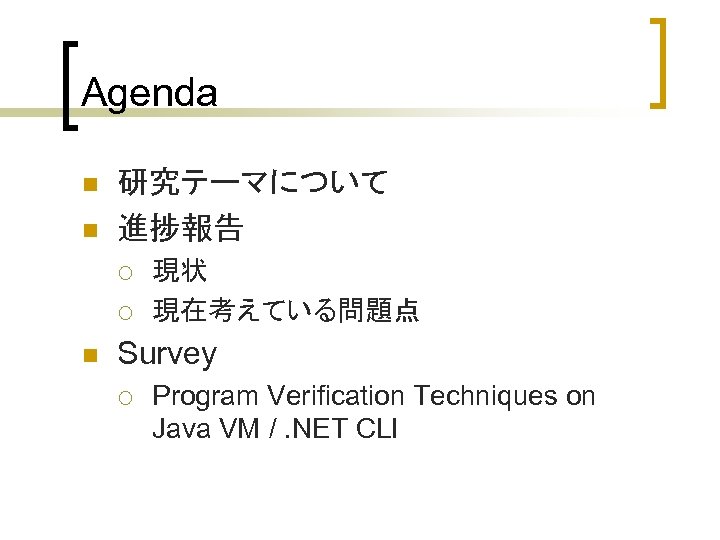 Agenda

- 研究テーマについて
- 進捗報告
  - 現状
  - 現在考えている問題点
- Survey
  - Program Verification Techniques on Java VM / .NET CLI